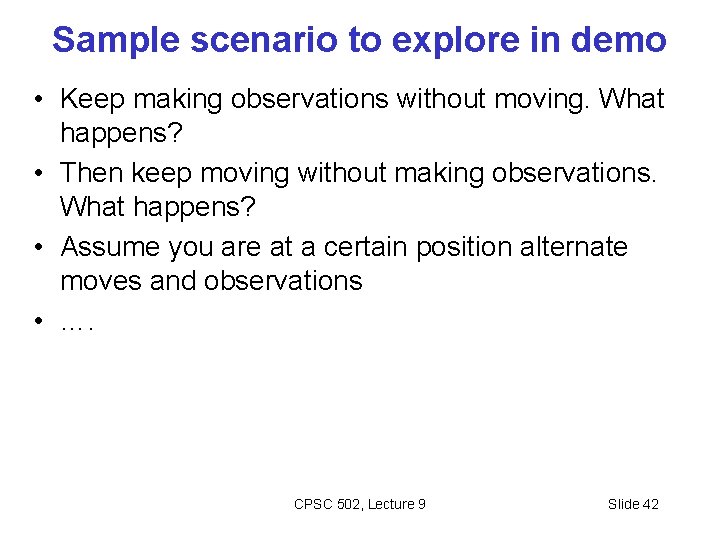 Sample scenario to explore in demo

• Keep making observations without moving. What happens?

• Then keep moving without making observations. What happens?

• Assume you are at a certain position alternate moves and observations

• ….

CPSC 502, Lecture 9

Slide 42